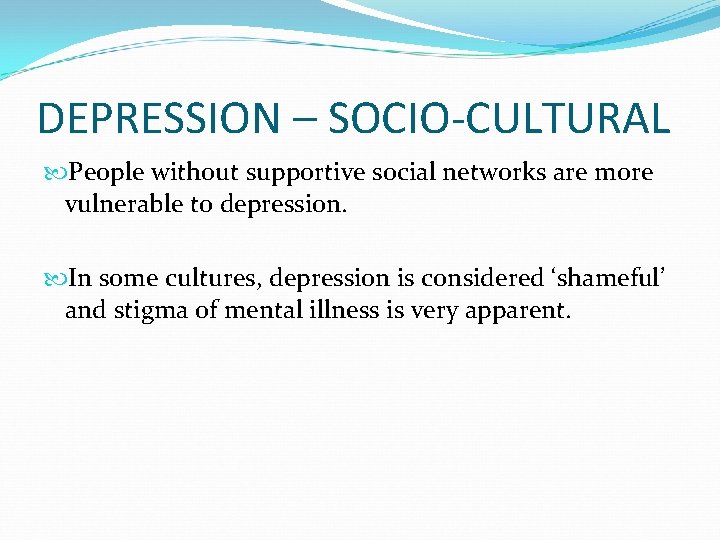 DEPRESSION – SOCIO-CULTURAL

People without supportive social networks are more vulnerable to depression.

In some cultures, depression is considered ‘shameful’ and stigma of mental illness is very apparent.